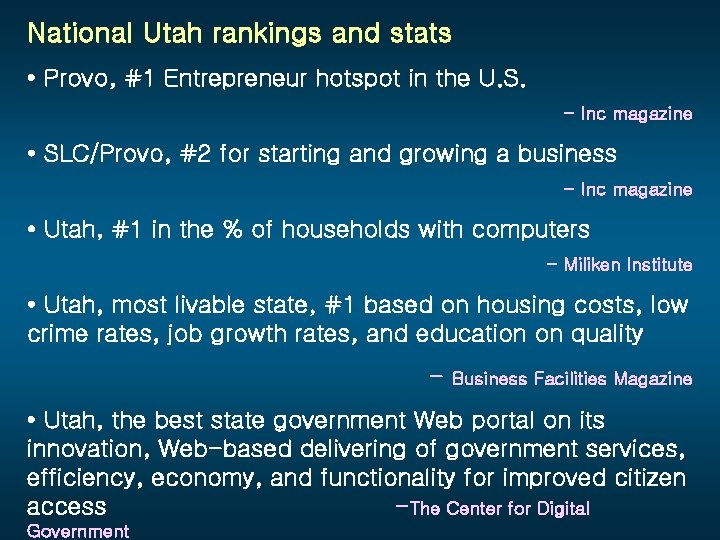 National Utah rankings and stats

• Provo, #1 Entrepreneur hotspot in the U.S.

– Inc magazine

• SLC/Provo, #2 for starting and growing a business

– Inc magazine

• Utah, #1 in the % of households with computers

– Miliken Institute

• Utah, most livable state, #1 based on housing costs, low crime rates, job growth rates, and education on quality

– Business Facilities Magazine

• Utah, the best state government Web portal on its innovation, Web-based delivering of government services, efficiency, economy, and functionality for improved citizen access –The Center for Digital Government